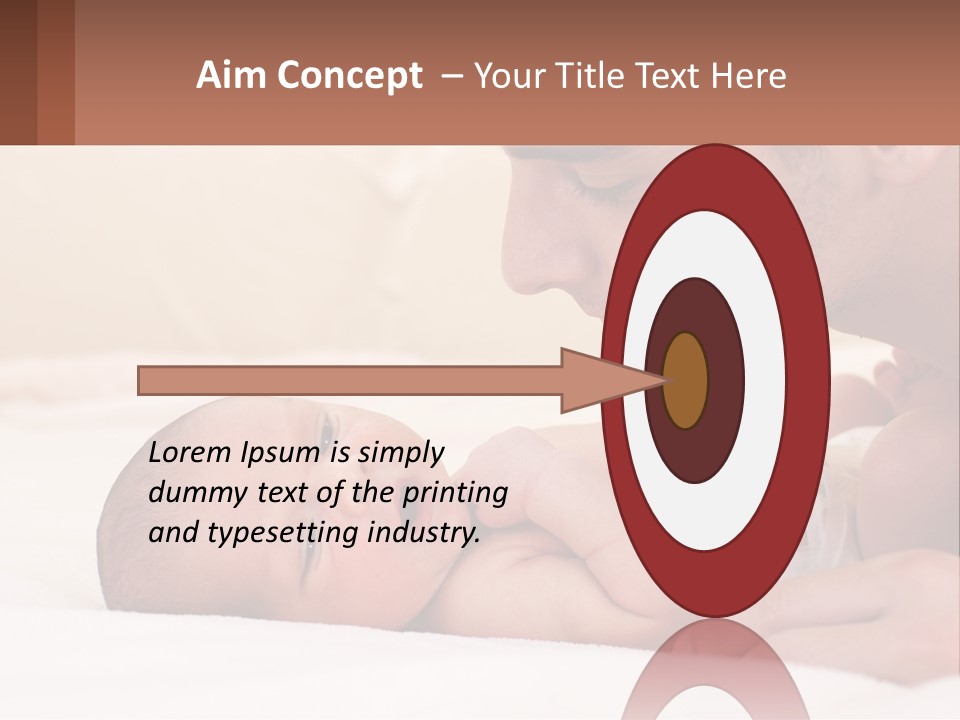 Aim Concept – Your Title Text Here

Lorem Ipsum is simply dummy text of the printing and typesetting industry.